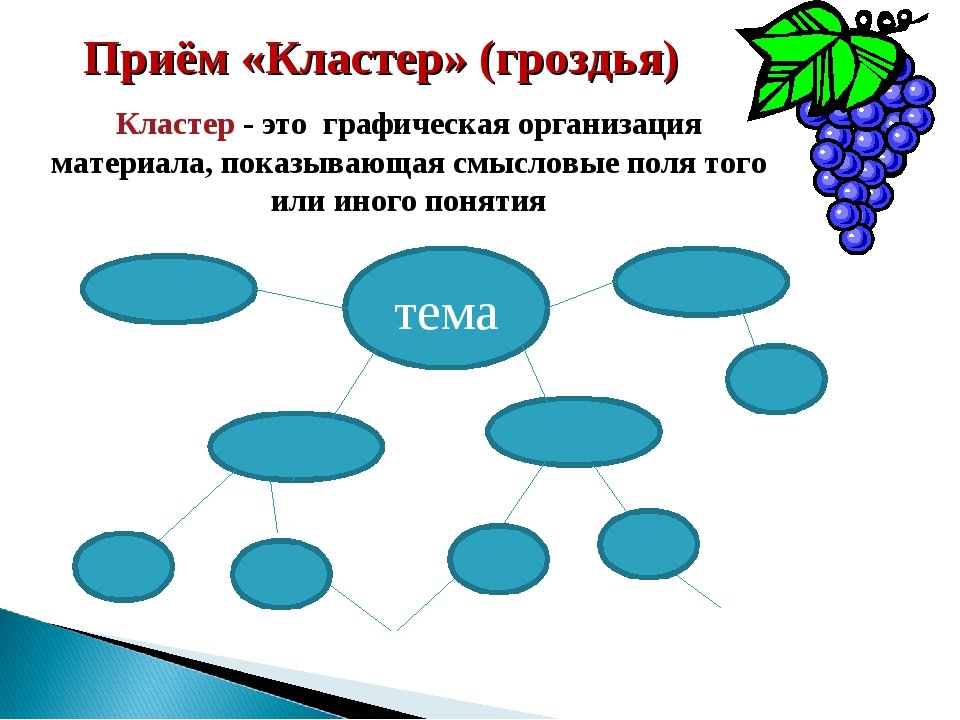 Приём «Кластер» (гроздья)

Кластер - это графическая организация материала, показывающая смысловые поля того или иного понятия

тема